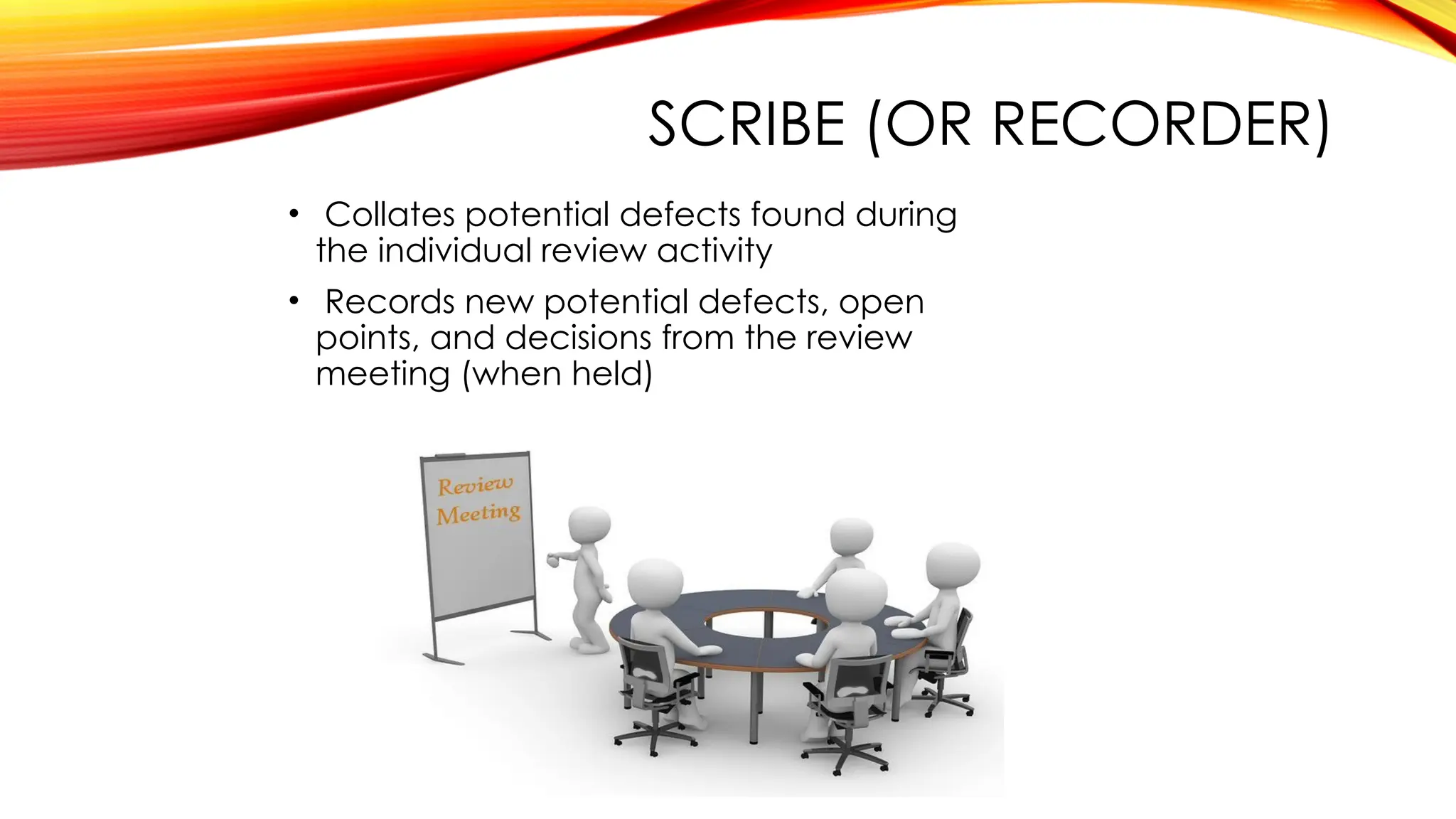 SCRIBE (OR RECORDER)

• Collates potential defects found during the individual review activity

• Records new potential defects, open points, and decisions from the review meeting (when held)

Review Meeting